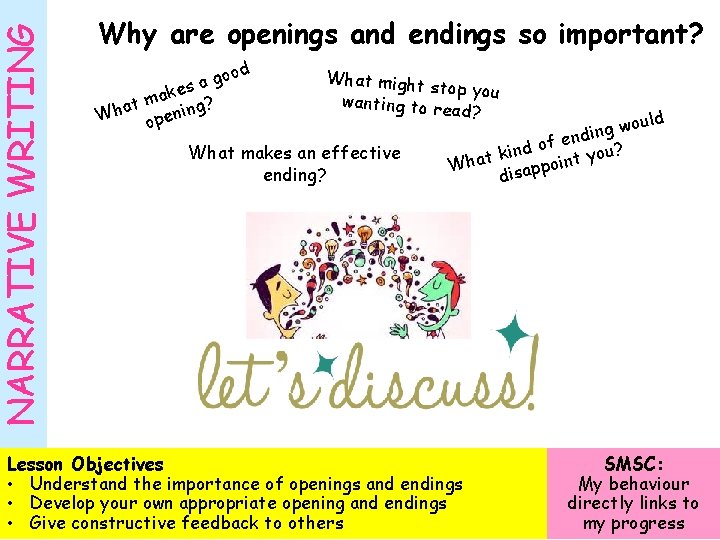 NARRATIVE WRITING

Why are openings and endings so important?

What makes a good opening?

What might stop you wanting to read?

What makes an effective ending?

What kind of ending would disappoint you?

let's discuss!

Lesson Objectives
• Understand the importance of openings and endings
• Develop your own appropriate opening and endings
• Give constructive feedback to others

SMSC:
My behaviour directly links to my progress